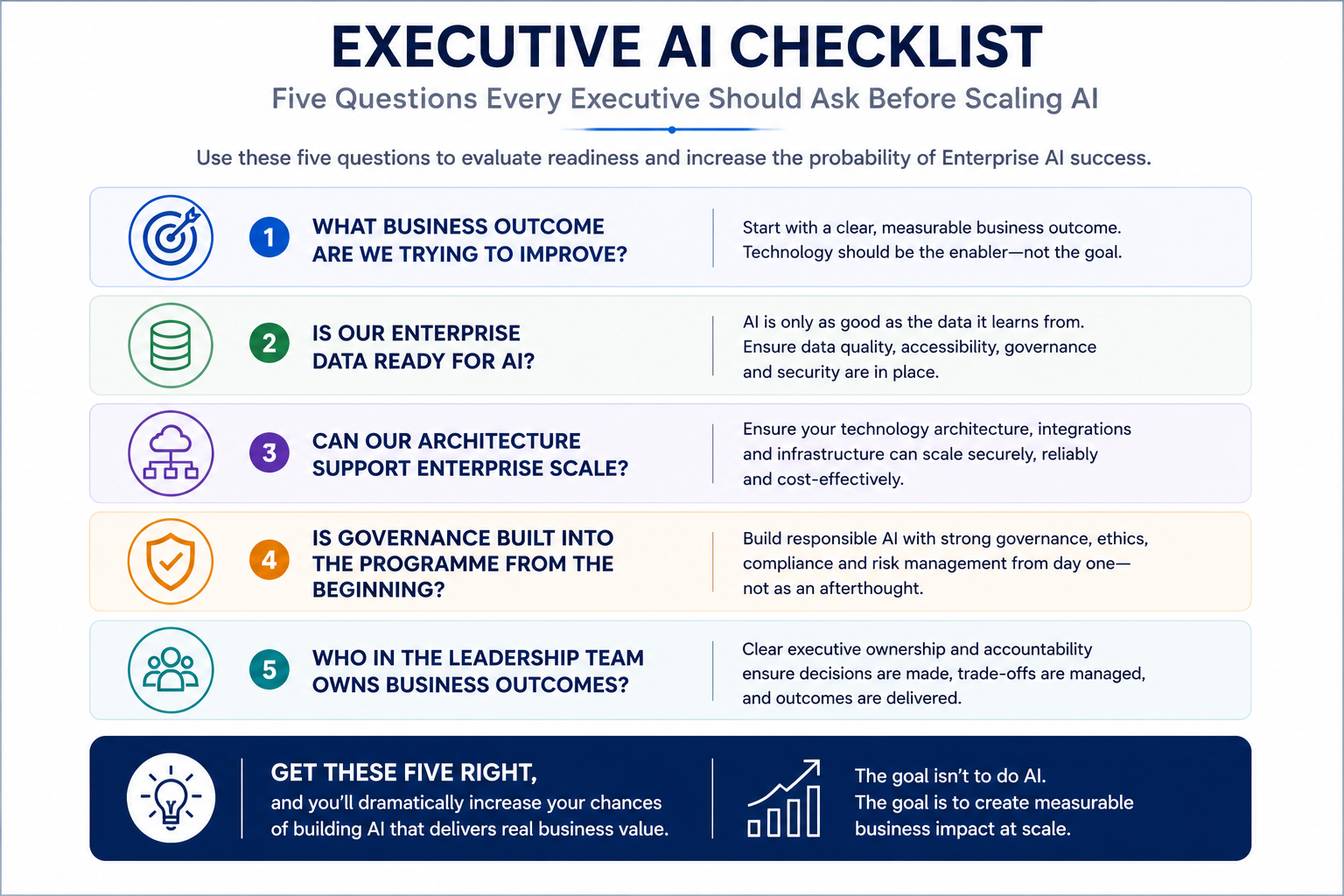 EXECUTIVE AI CHECKLIST

Five Questions Every Executive Should Ask Before Scaling AI

Use these five questions to evaluate readiness and increase the probability of Enterprise AI success.

1 WHAT BUSINESS OUTCOME ARE WE TRYING TO IMPROVE?

Start with a clear, measurable business outcome. Technology should be the enabler—not the goal.

2 IS OUR ENTERPRISE DATA READY FOR AI?

AI is only as good as the data it learns from. Ensure data quality, accessibility, governance and security are in place.

3 CAN OUR ARCHITECTURE SUPPORT ENTERPRISE SCALE?

Ensure your technology architecture, integrations and infrastructure can scale securely, reliably and cost-effectively.

4 IS GOVERNANCE BUILT INTO THE PROGRAMME FROM THE BEGINNING?

Build responsible AI with strong governance, ethics, compliance and risk management from day one—not as an afterthought.

5 WHO IN THE LEADERSHIP TEAM OWNS BUSINESS OUTCOMES?

Clear executive ownership and accountability ensure decisions are made, trade-offs are managed, and outcomes are delivered.

GET THESE FIVE RIGHT,
and you'll dramatically increase your chances of building AI that delivers real business value.

The goal isn't to do AI.
The goal is to create measurable business impact at scale.